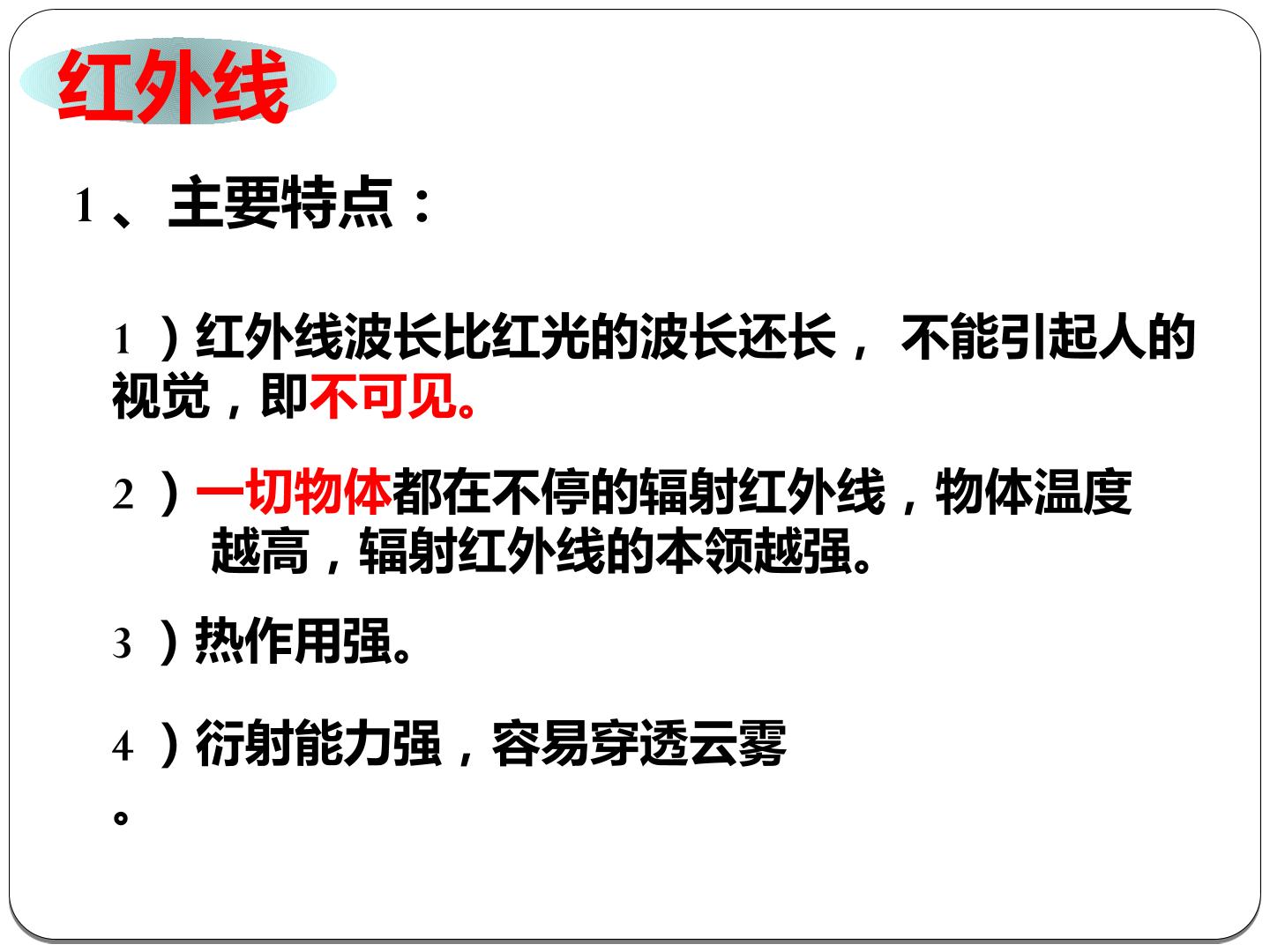 红外线

1、主要特点：

1）红外线波长比红光的波长还长，不能引起人的视觉，即不可见。

2）一切物体都在不停的辐射红外线，物体温度越高，辐射红外线的本领越强。

3）热作用强。

4）衍射能力强，容易穿透云雾。